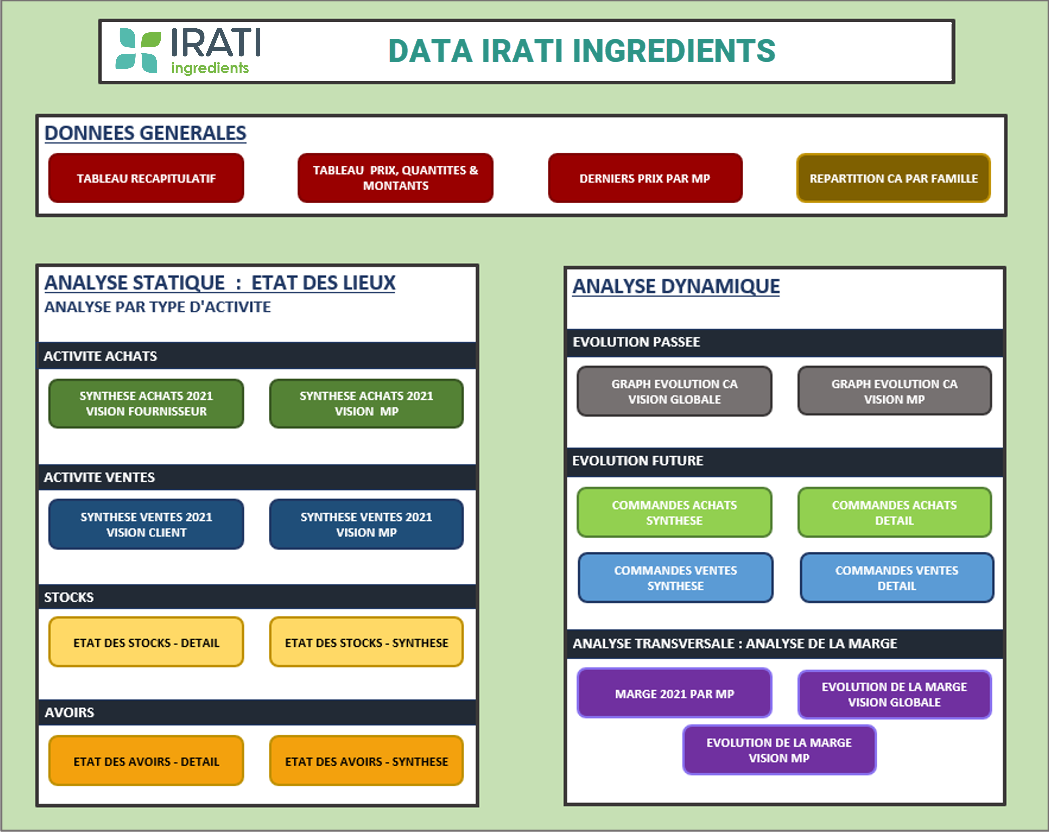 IRATI
ingredients

DATA IRATI INGREDIENTS

DONNEES GENERALES

TABLEAU RECAPITULATIF

TABLEAU PRIX, QUANTITES & MONTANTS

DERNIERS PRIX PAR MP

REPARTITION CA PAR FAMILLE

ANALYSE STATIQUE : ETAT DES LIEUX
ANALYSE PAR TYPE D'ACTIVITE

ACTIVITE ACHATS

SYNTHESE ACHATS 2021 VISION FOURNISSEUR

SYNTHESE ACHATS 2021 VISION MP

ACTIVITE VENTES

SYNTHESE VENTES 2021 VISION CLIENT

SYNTHESE VENTES 2021 VISION MP

STOCKS

ETAT DES STOCKS - DETAIL

ETAT DES STOCKS - SYNTHESE

AVOIRS

ETAT DES AVOIRS - DETAIL

ETAT DES AVOIRS - SYNTHESE

ANALYSE DYNAMIQUE

EVOLUTION PASSEE

GRAPH EVOLUTION CA VISION GLOBALE

GRAPH EVOLUTION CA VISION MP

EVOLUTION FUTURE

COMMANDES ACHATS SYNTHESE

COMMANDES ACHATS DETAIL

COMMANDES VENTES SYNTHESE

COMMANDES VENTES DETAIL

ANALYSE TRANSVERSALE : ANALYSE DE LA MARGE

MARGE 2021 PAR MP

EVOLUTION DE LA MARGE VISION GLOBALE

EVOLUTION DE LA MARGE VISION MP